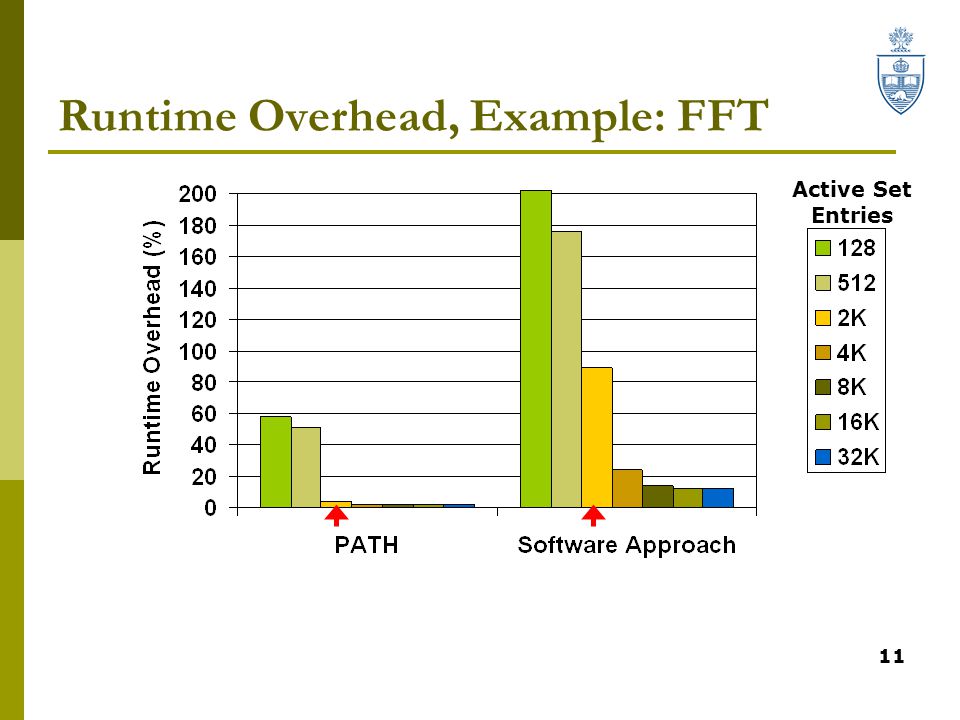 Runtime Overhead, Example: FFT

Runtime Overhead (%)

200
180
160
140
120
100
80
60
40
20
0

PATH
Software Approach

Active Set Entries
128
512
2K
4K
8K
16K
32K

11